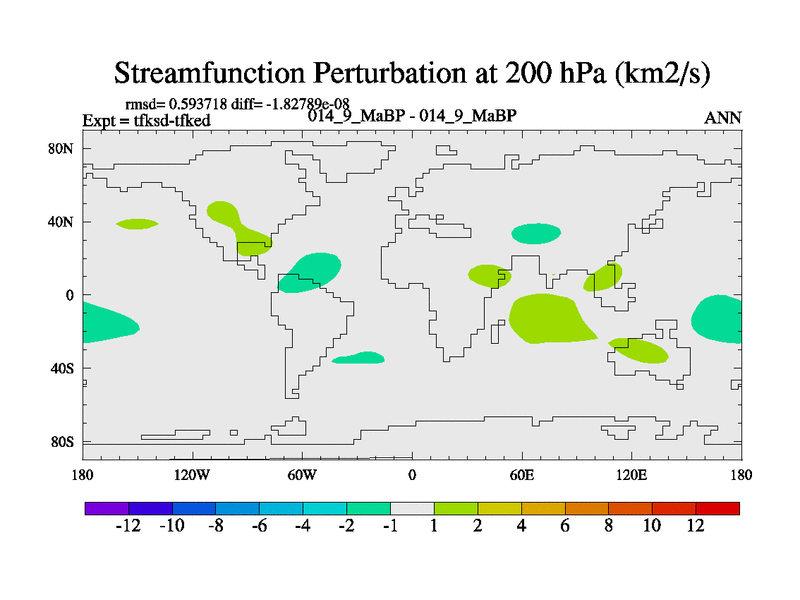 Streamfunction Perturbation at 200 hPa (km2/s)

rmsd= 0.593718 diff= -1.82789e-08
Expt = tfksd-tfked
014_9_MaBP - 014_9_MaBP
ANN

80N
40N
0
40S
80S

180
120W
60W
0
60E
120E
180

-12 -10 -8 -6 -4 -2 -1 1 2 4 6 8 10 12